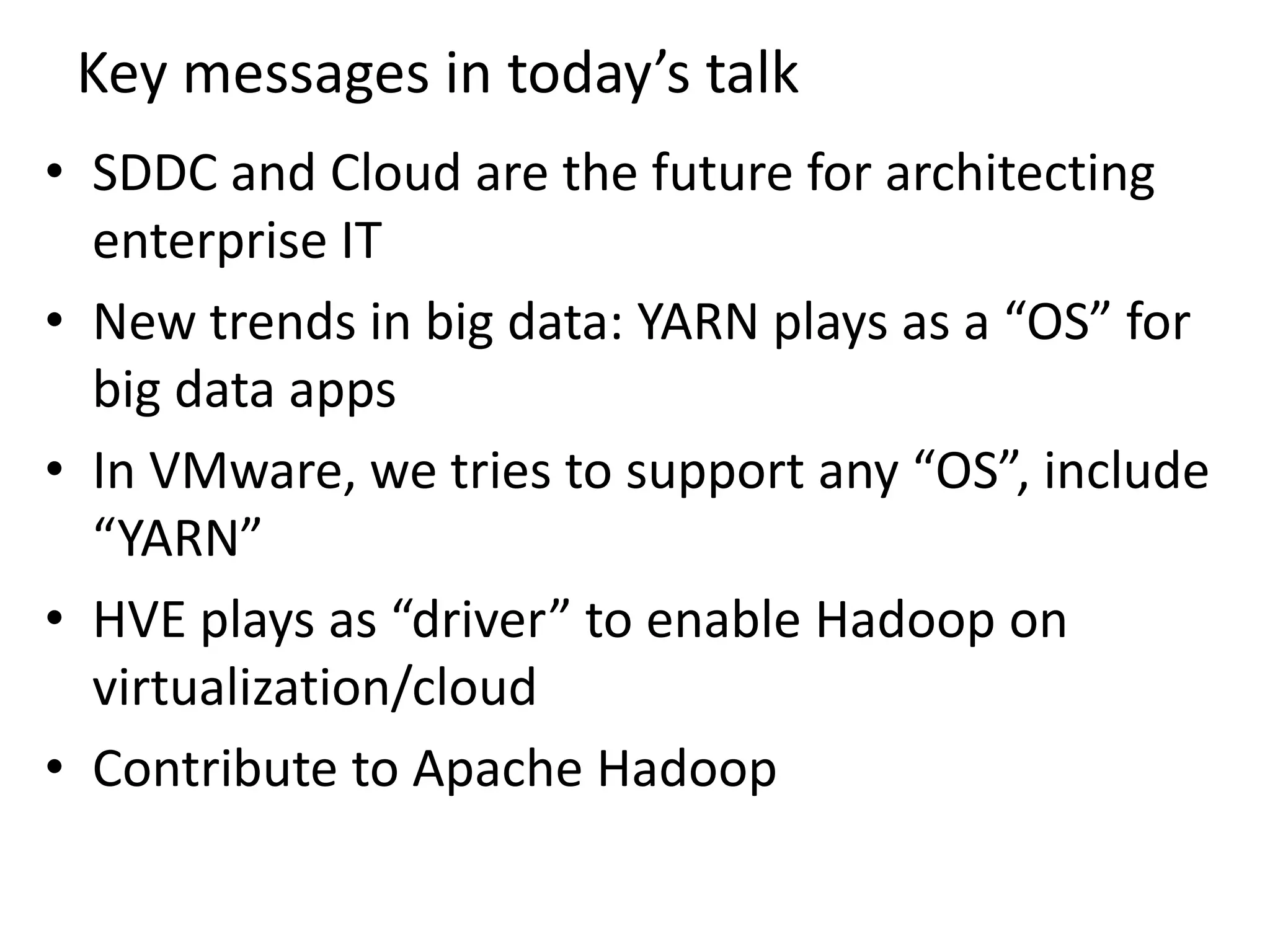 Key messages in today’s talk

• SDDC and Cloud are the future for architecting enterprise IT
• New trends in big data: YARN plays as a “OS” for big data apps
• In VMware, we tries to support any “OS”, include “YARN”
• HVE plays as “driver” to enable Hadoop on virtualization/cloud
• Contribute to Apache Hadoop